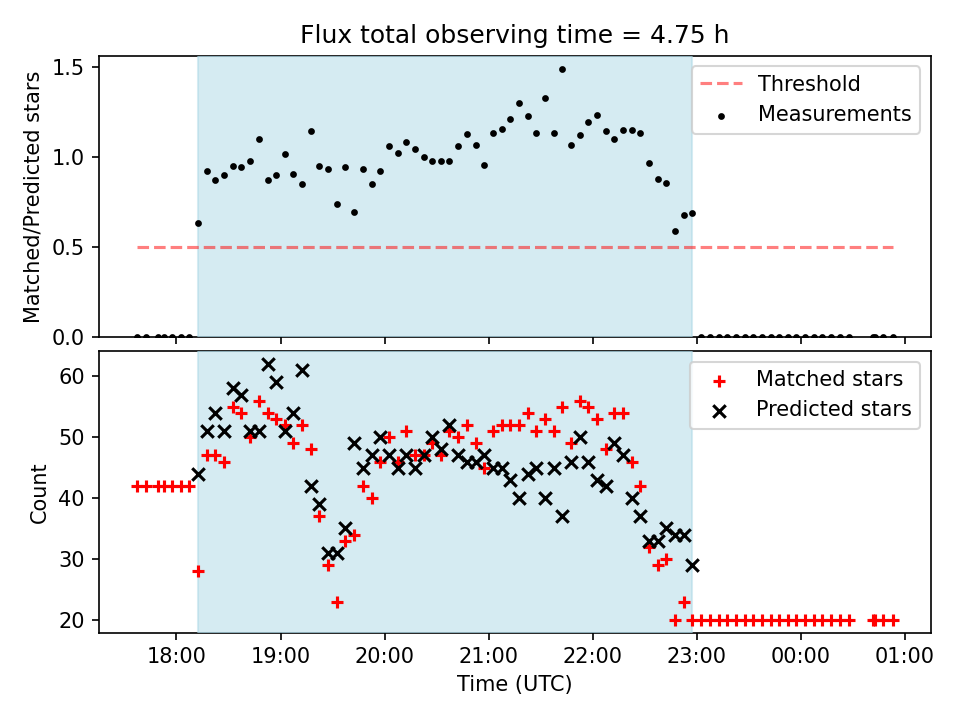 Flux total observing time = 4.75 h

Matched/Predicted stars

1.5
1.0
0.5
0.0

Threshold
Measurements

Count

60
50
40
30
20

Matched stars
Predicted stars

18:00 19:00 20:00 21:00 22:00 23:00 00:00 01:00

Time (UTC)